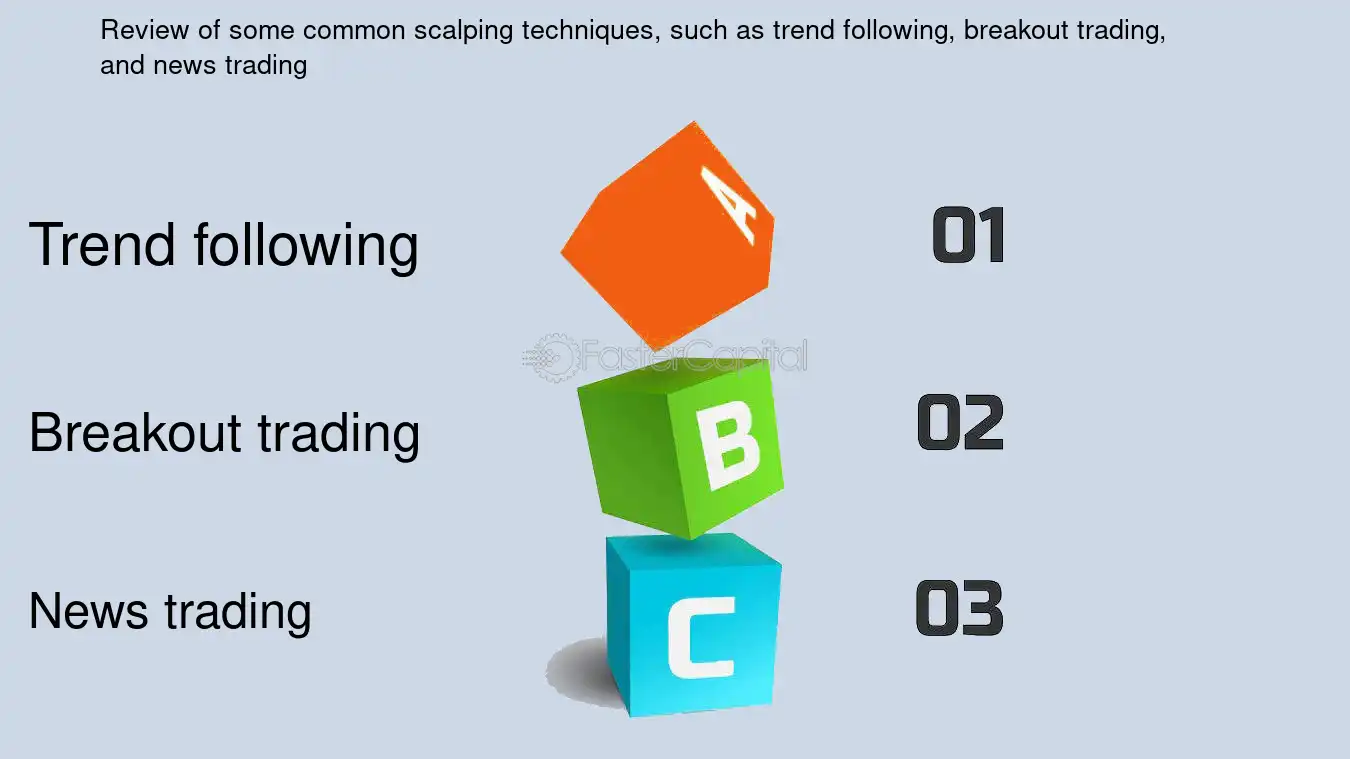 Review of some common scalping techniques, such as trend following, breakout trading, and news trading

Trend following
A
01

FasterCapital

Breakout trading
B
02

News trading
C
03